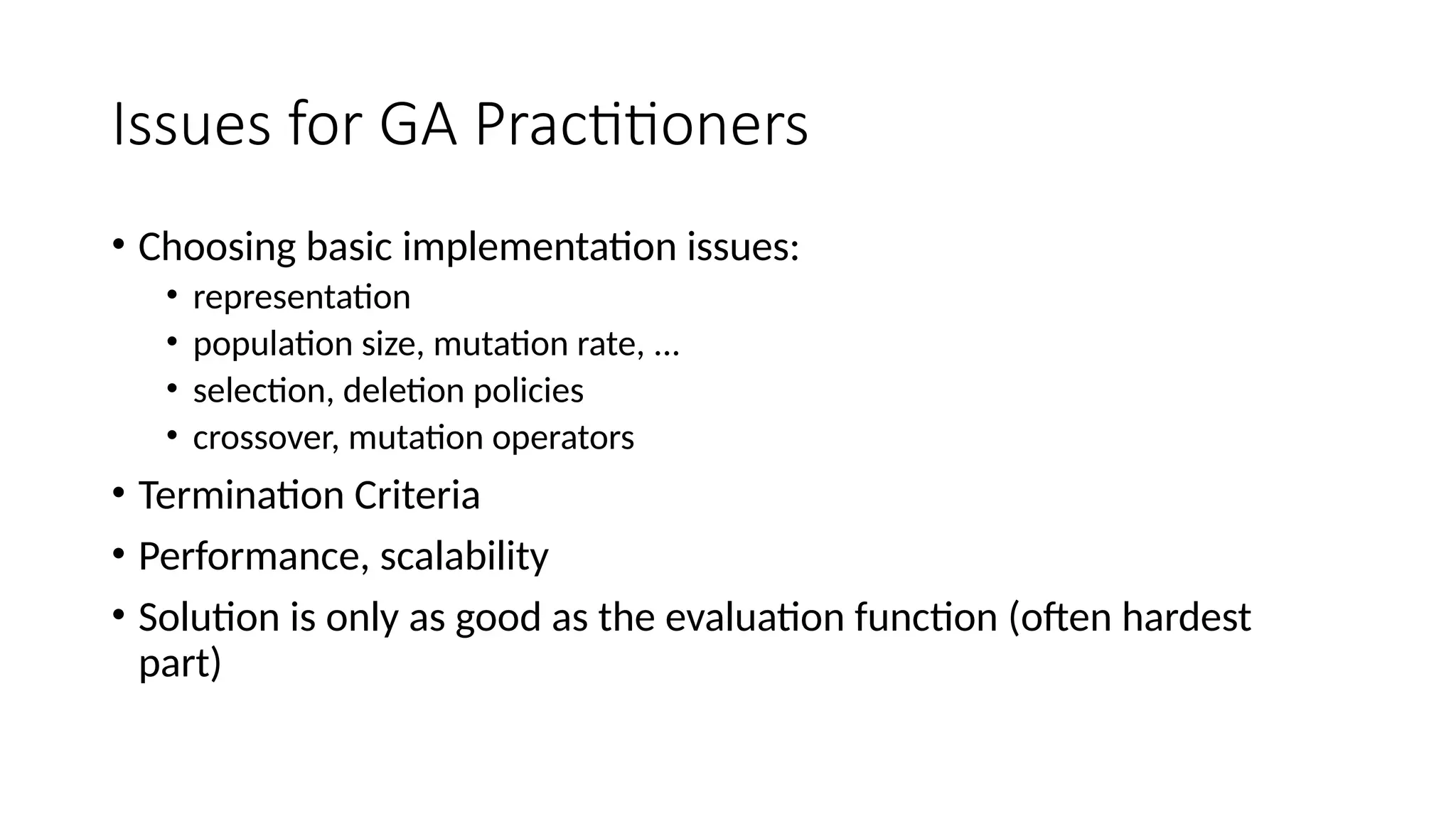 Issues for GA Practitioners

• Choosing basic implementation issues:
  • representation
  • population size, mutation rate, ...
  • selection, deletion policies
  • crossover, mutation operators
• Termination Criteria
• Performance, scalability
• Solution is only as good as the evaluation function (often hardest part)